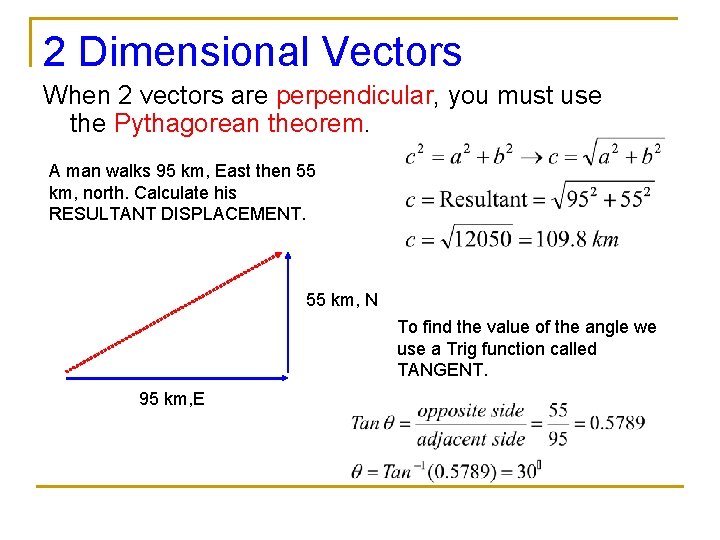 2 Dimensional Vectors

When 2 vectors are perpendicular, you must use the Pythagorean theorem.

A man walks 95 km, East then 55 km, north. Calculate his RESULTANT DISPLACEMENT.

$c^2 = a^2 + b^2 \rightarrow c = \sqrt{a^2 + b^2}$

$c = \text{Resultant} = \sqrt{95^2 + 55^2}$

$c = \sqrt{12050} = 109.8\ km$

55 km, N

95 km,E

To find the value of the angle we use a Trig function called TANGENT.

$Tan\,\theta = \frac{opposite\ side}{adjacent\ side} = \frac{55}{95} = 0.5789$

$\theta = Tan^{-1}(0.5789) = 30^0$